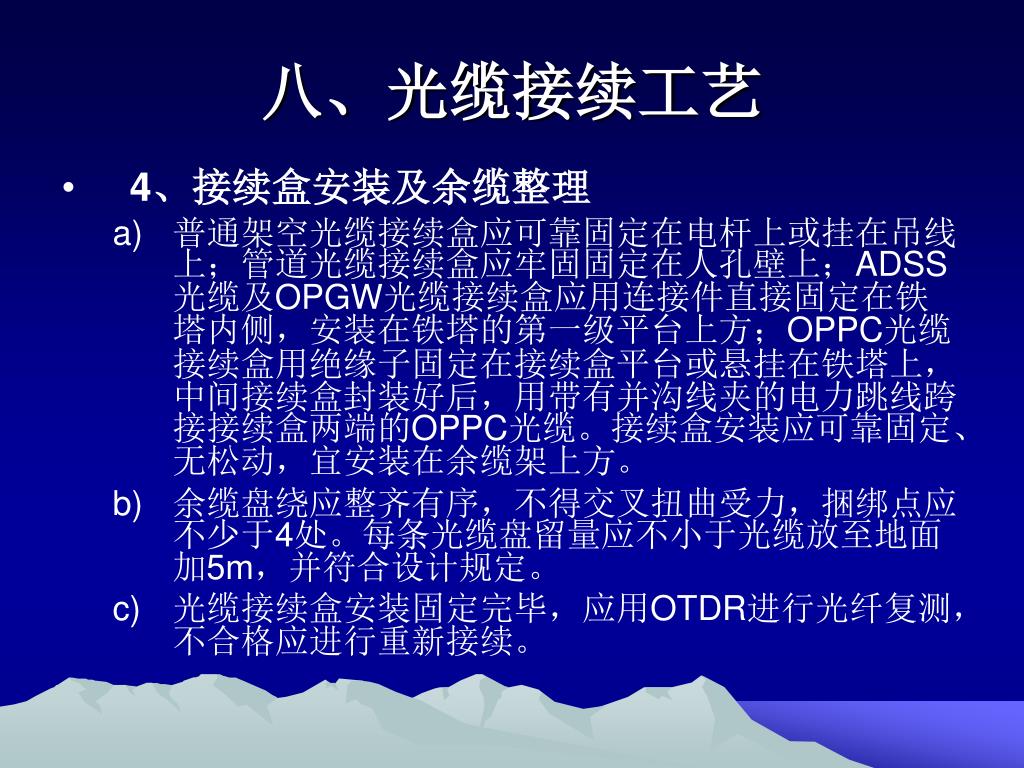 八、光缆接续工艺

• 4、接续盒安装及余缆整理

a) 普通架空光缆接续盒应可靠固定在电杆上或挂在吊线上；管道光缆接续盒应牢固固定在人孔壁上；ADSS光缆及OPGW光缆接续盒应用连接件直接固定在铁塔内侧，安装在铁塔的第一级平台上方；OPPC光缆接续盒用绝缘子固定在接续盒平台或悬挂在铁塔上，中间接续盒封装好后，用带有并沟线夹的电力跳线跨接接续盒两端的OPPC光缆。接续盒安装应可靠固定、无松动，宜安装在余缆架上方。

b) 余缆盘绕应整齐有序，不得交叉扭曲受力，捆绑点应不少于4处。每条光缆盘留量应不小于光缆放至地面加5m，并符合设计规定。

c) 光缆接续盒安装固定完毕，应用OTDR进行光纤复测，不合格应进行重新接续。